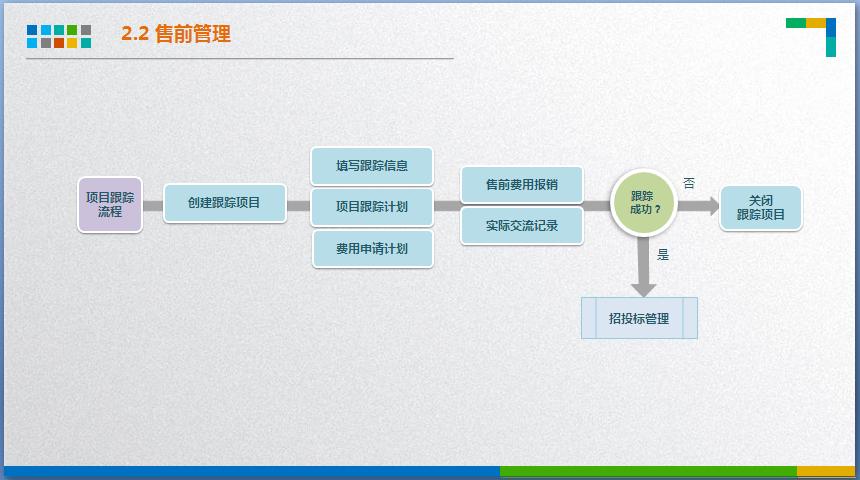 2.2 售前管理

项目跟踪流程

创建跟踪项目

填写跟踪信息

项目跟踪计划

费用申请计划

售前费用报销

实际交流记录

跟踪成功？

否

关闭跟踪项目

是

招投标管理